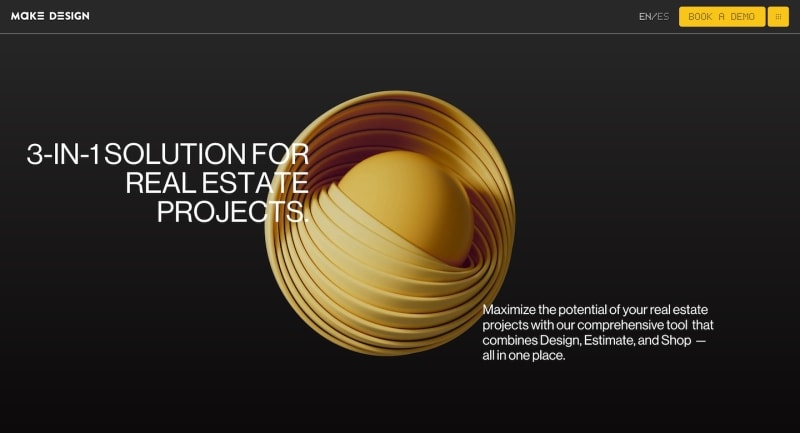 MAKE DESIGN

EN/ES BOOK A DEMO

3-IN-1 SOLUTION FOR REAL ESTATE PROJECTS.

Maximize the potential of your real estate projects with our comprehensive tool that combines Design, Estimate, and Shop — all in one place.